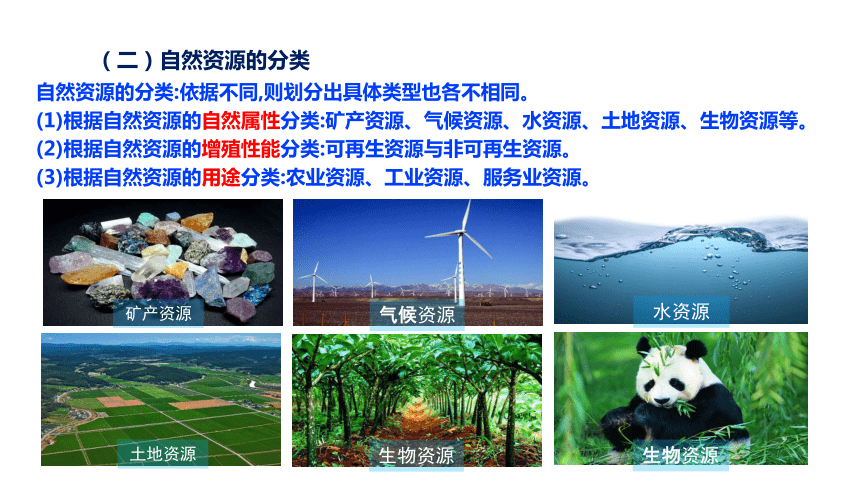 （二）自然资源的分类

自然资源的分类:依据不同,则划分出具体类型也各不相同。

(1)根据自然资源的自然属性分类:矿产资源、气候资源、水资源、土地资源、生物资源等。

(2)根据自然资源的增殖性能分类:可再生资源与非可再生资源。

(3)根据自然资源的用途分类:农业资源、工业资源、服务业资源。

矿产资源

气候资源

水资源

土地资源

生物资源

生物资源